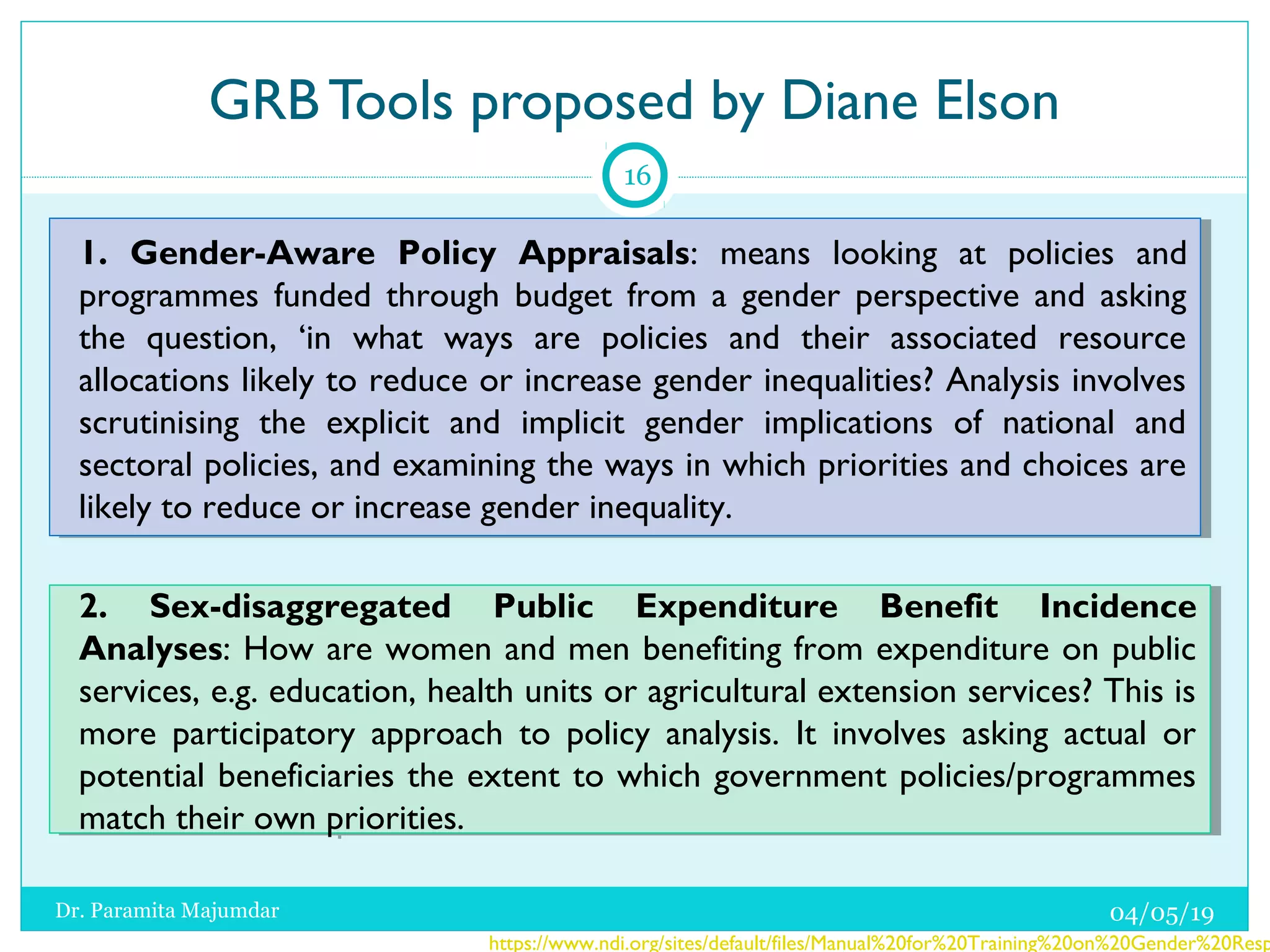 GRB Tools proposed by Diane Elson

16

1. Gender-Aware Policy Appraisals: means looking at policies and programmes funded through budget from a gender perspective and asking the question, ‘in what ways are policies and their associated resource allocations likely to reduce or increase gender inequalities? Analysis involves scrutinising the explicit and implicit gender implications of national and sectoral policies, and examining the ways in which priorities and choices are likely to reduce or increase gender inequality.

2. Sex-disaggregated Public Expenditure Benefit Incidence Analyses: How are women and men benefiting from expenditure on public services, e.g. education, health units or agricultural extension services? This is more participatory approach to policy analysis. It involves asking actual or potential beneficiaries the extent to which government policies/programmes match their own priorities.

Dr. Paramita Majumdar

04/05/19

https://www.ndi.org/sites/default/files/Manual%20for%20Training%20on%20Gender%20Resp